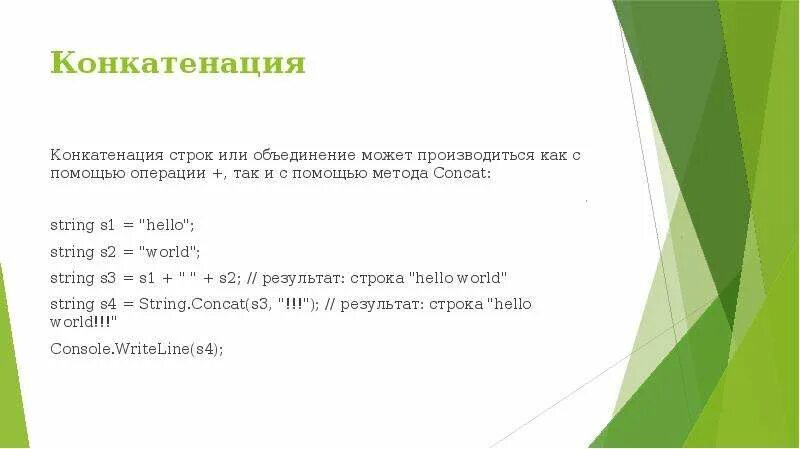 Конкатенация

Конкатенация строк или объединение может производиться как с помощью операции +, так и с помощью метода Concat:

string s1 = "hello";

string s2 = "world";

string s3 = s1 + " " + s2; // результат: строка "hello world"

string s4 = String.Concat(s3, "!!!"); // результат: строка "hello world!!!"

Console.WriteLine(s4);